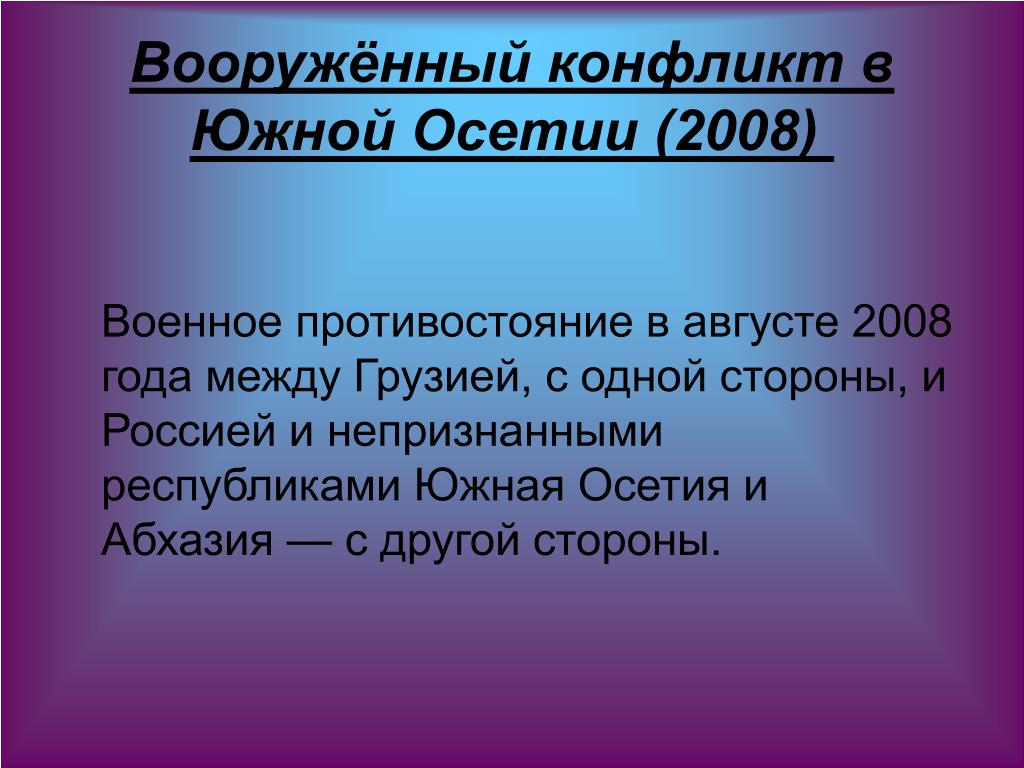 Вооружённый конфликт в Южной Осетии (2008)

Военное противостояние в августе 2008 года между Грузией, с одной стороны, и Россией и непризнанными республиками Южная Осетия и Абхазия — с другой стороны.